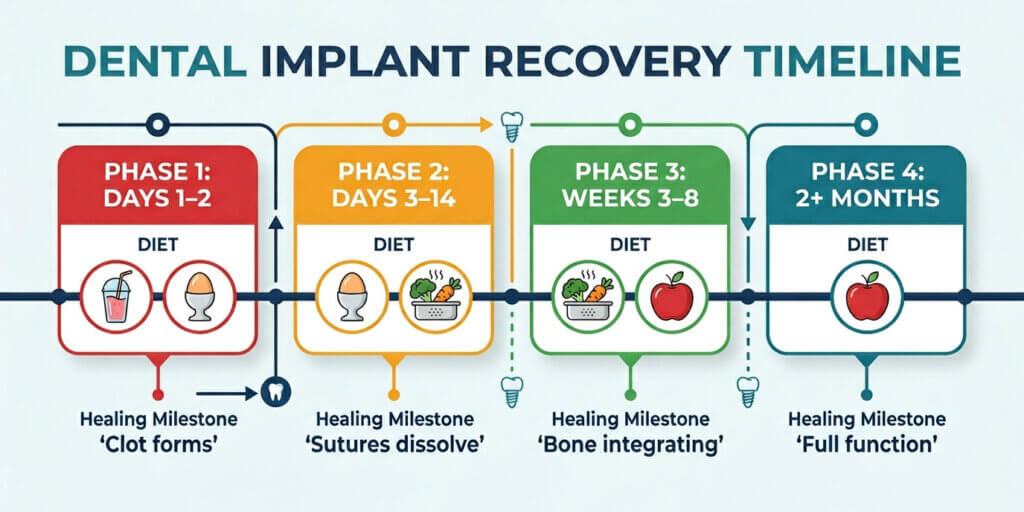 DENTAL IMPLANT RECOVERY TIMELINE

PHASE 1: DAYS 1–2

DIET

Healing Milestone
'Clot forms'

PHASE 2: DAYS 3–14

DIET

Healing Milestone
'Sutures dissolve'

PHASE 3: WEEKS 3–8

DIET

Healing Milestone
'Bone integrating'

PHASE 4: 2+ MONTHS

DIET

Healing Milestone
'Full function'